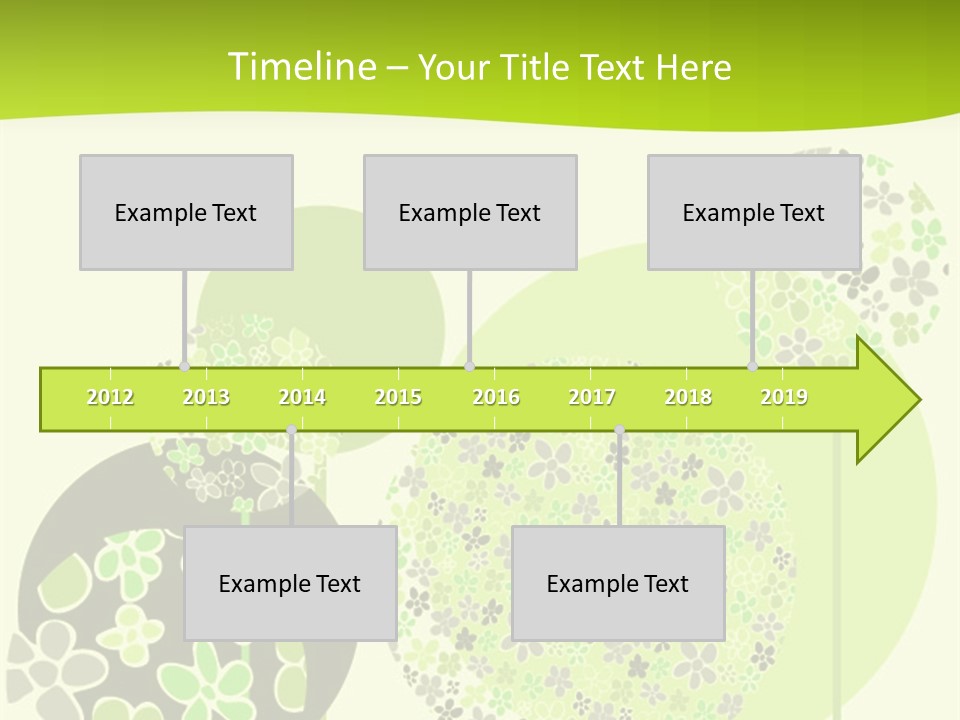 Timeline – Your Title Text Here

Example Text

Example Text

Example Text

2012 2013 2014 2015 2016 2017 2018 2019

Example Text

Example Text